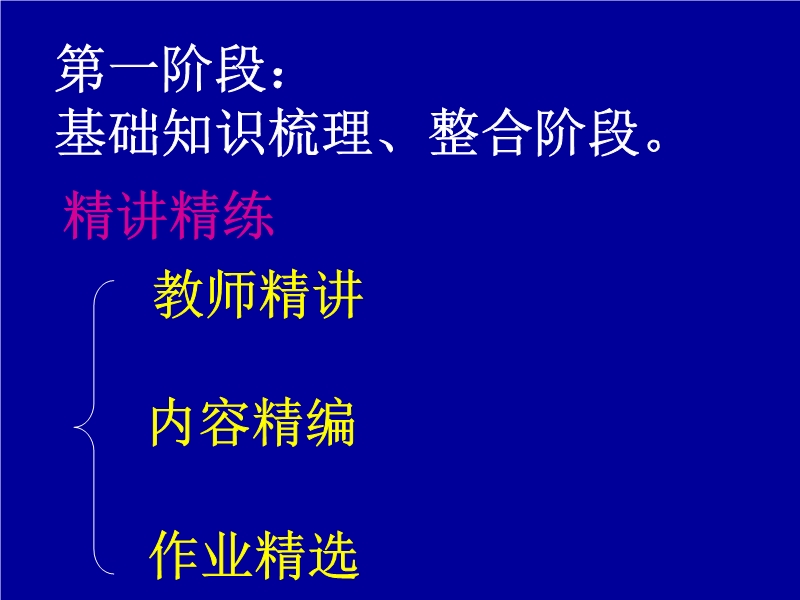 第一阶段：
基础知识梳理、整合阶段。

精讲精练

教师精讲

内容精编

作业精选